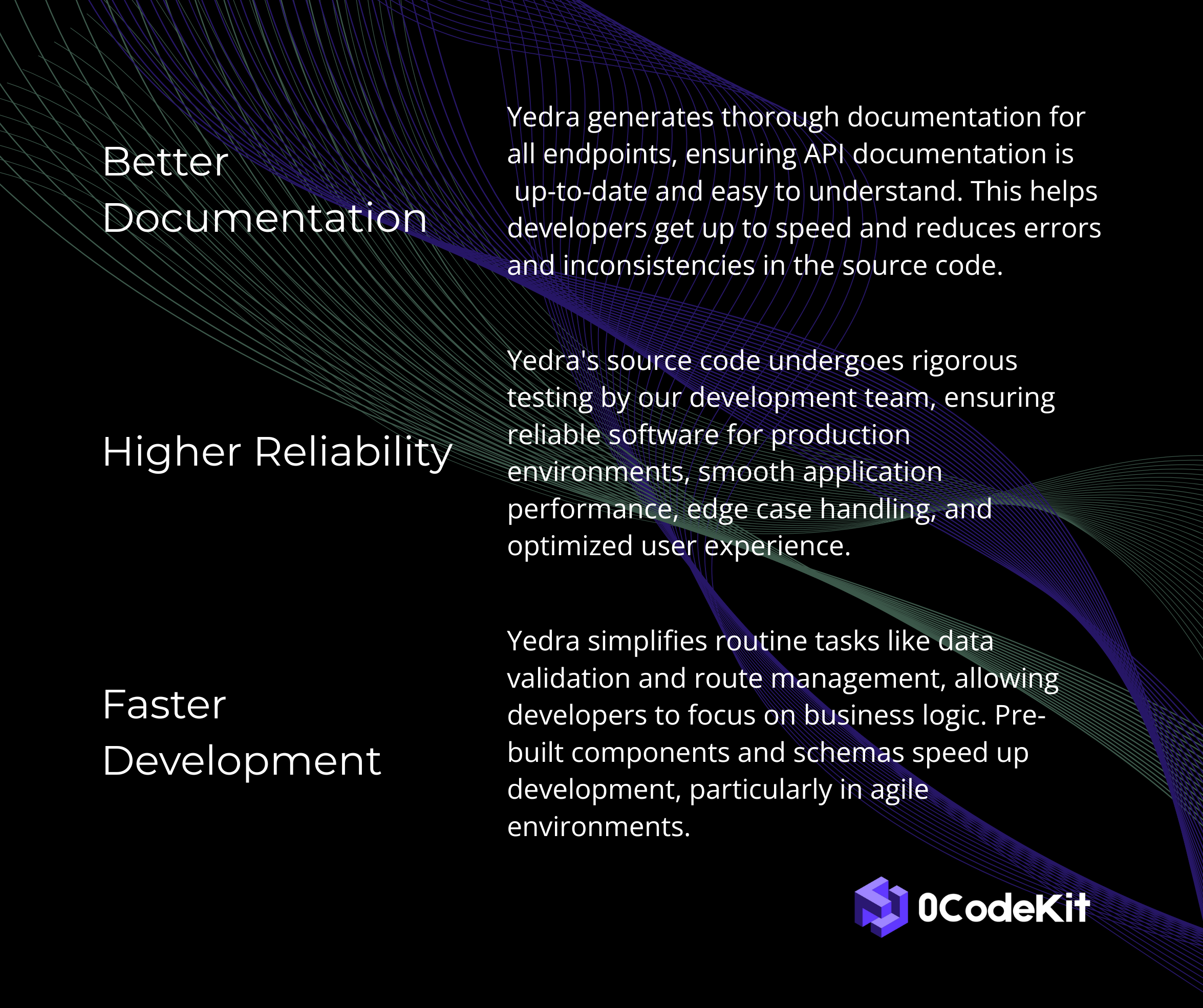 Better Documentation

Yedra generates thorough documentation for all endpoints, ensuring API documentation is up-to-date and easy to understand. This helps developers get up to speed and reduces errors and inconsistencies in the source code.

Higher Reliability

Yedra's source code undergoes rigorous testing by our development team, ensuring reliable software for production environments, smooth application performance, edge case handling, and optimized user experience.

Faster Development

Yedra simplifies routine tasks like data validation and route management, allowing developers to focus on business logic. Pre-built components and schemas speed up development, particularly in agile environments.

0CodeKit